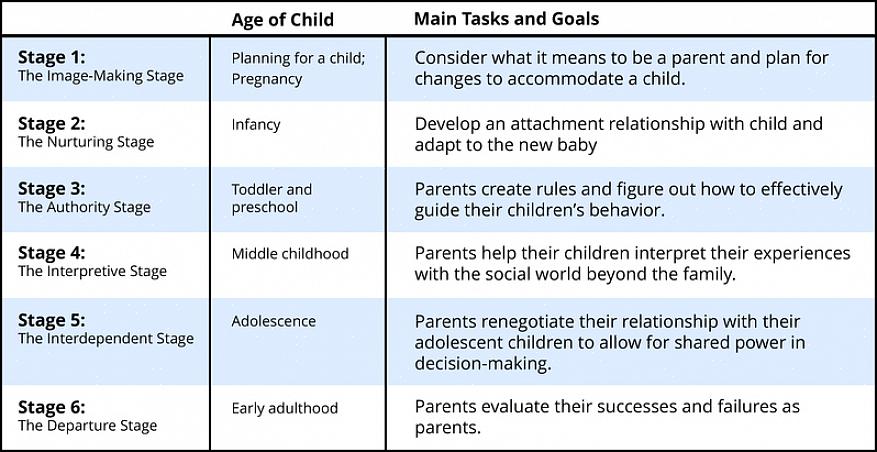 | | Age of Child | Main Tasks and Goals |
|---|---|---|
| Stage 1: The Image-Making Stage | Planning for a child; Pregnancy | Consider what it means to be a parent and plan for changes to accommodate a child. |
| Stage 2: The Nurturing Stage | Infancy | Develop an attachment relationship with child and adapt to the new baby |
| Stage 3: The Authority Stage | Toddler and preschool | Parents create rules and figure out how to effectively guide their children's behavior. |
| Stage 4: The Interpretive Stage | Middle childhood | Parents help their children interpret their experiences with the social world beyond the family. |
| Stage 5: The Interdependent Stage | Adolescence | Parents renegotiate their relationship with their adolescent children to allow for shared power in decision-making. |
| Stage 6: The Departure Stage | Early adulthood | Parents evaluate their successes and failures as parents. |